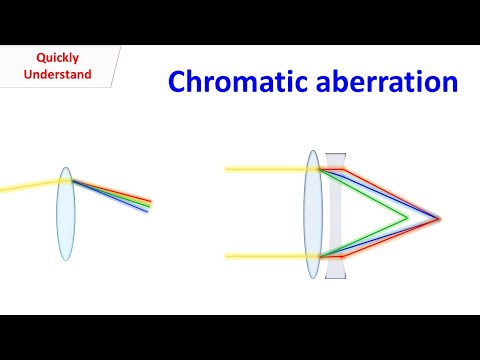 Quickly Understand

Chromatic aberration